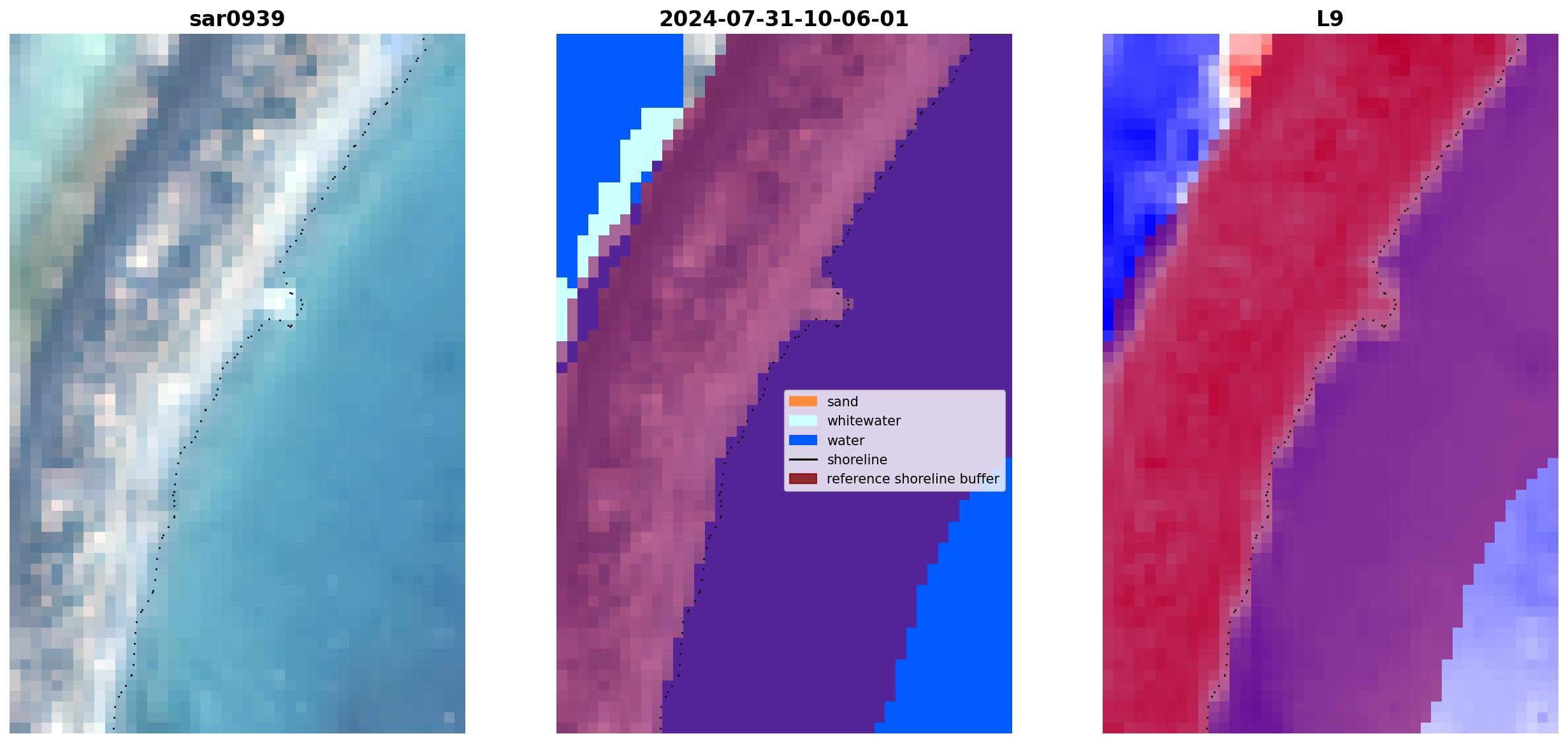 sar0939

2024-07-31-10-06-01

sand
whitewater
water
shoreline
reference shoreline buffer

L9